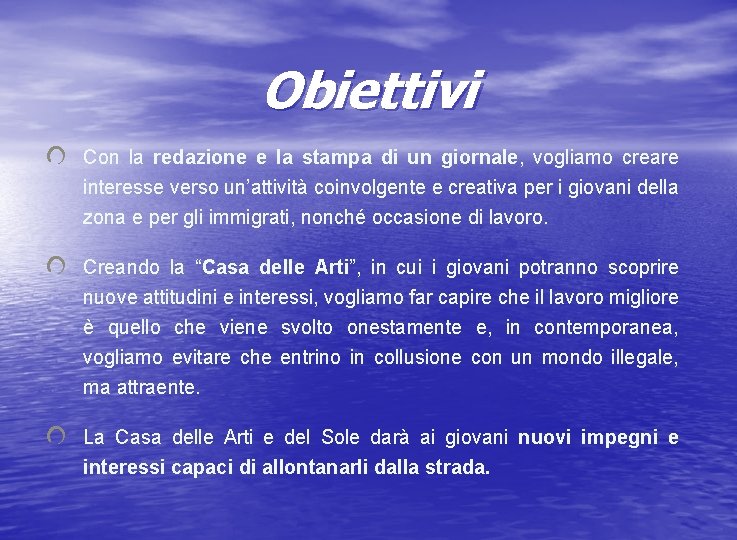 Obiettivi

Con la redazione e la stampa di un giornale, vogliamo creare interesse verso un'attività coinvolgente e creativa per i giovani della zona e per gli immigrati, nonché occasione di lavoro.

Creando la "Casa delle Arti", in cui i giovani potranno scoprire nuove attitudini e interessi, vogliamo far capire che il lavoro migliore è quello che viene svolto onestamente e, in contemporanea, vogliamo evitare che entrino in collusione con un mondo illegale, ma attraente.

La Casa delle Arti e del Sole darà ai giovani nuovi impegni e interessi capaci di allontanarli dalla strada.